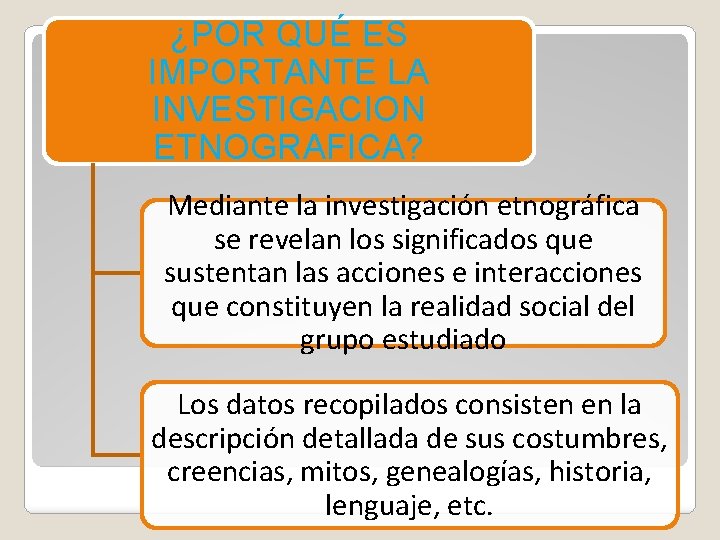 ¿POR QUÉ ES IMPORTANTE LA INVESTIGACION ETNOGRAFICA?

Mediante la investigación etnográfica se revelan los significados que sustentan las acciones e interacciones que constituyen la realidad social del grupo estudiado

Los datos recopilados consisten en la descripción detallada de sus costumbres, creencias, mitos, genealogías, historia, lenguaje, etc.